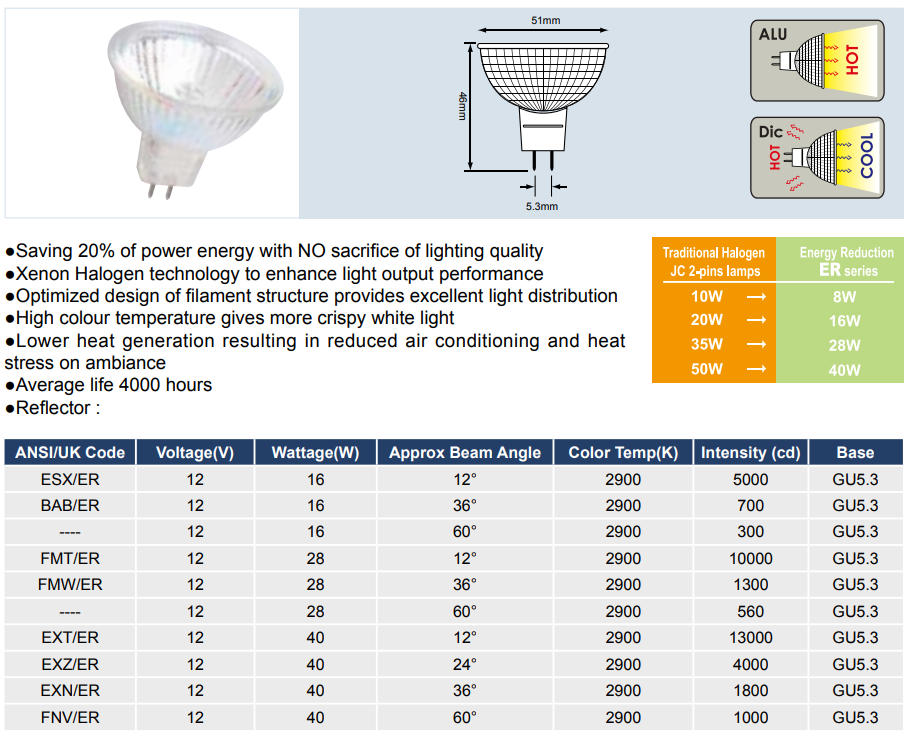 51mm

46mm

5.3mm

ALU

HOT

Dic

HOT

COOL

●Saving 20% of power energy with NO sacrifice of lighting quality
●Xenon Halogen technology to enhance light output performance
●Optimized design of filament structure provides excellent light distribution
●High colour temperature gives more crispy white light
●Lower heat generation resulting in reduced air conditioning and heat stress on ambiance
●Average life 4000 hours
●Reflector :

| Traditional Halogen JC 2-pins lamps | | Energy Reduction ER series |
|---|---|---|
| 10W | → | 8W |
| 20W | → | 16W |
| 35W | → | 28W |
| 50W | → | 40W |

| ANSI/UK Code | Voltage(V) | Wattage(W) | Approx Beam Angle | Color Temp(K) | Intensity (cd) | Base |
|---|---|---|---|---|---|---|
| ESX/ER | 12 | 16 | 12° | 2900 | 5000 | GU5.3 |
| BAB/ER | 12 | 16 | 36° | 2900 | 700 | GU5.3 |
| ---- | 12 | 16 | 60° | 2900 | 300 | GU5.3 |
| FMT/ER | 12 | 28 | 12° | 2900 | 10000 | GU5.3 |
| FMW/ER | 12 | 28 | 36° | 2900 | 1300 | GU5.3 |
| ---- | 12 | 28 | 60° | 2900 | 560 | GU5.3 |
| EXT/ER | 12 | 40 | 12° | 2900 | 13000 | GU5.3 |
| EXZ/ER | 12 | 40 | 24° | 2900 | 4000 | GU5.3 |
| EXN/ER | 12 | 40 | 36° | 2900 | 1800 | GU5.3 |
| FNV/ER | 12 | 40 | 60° | 2900 | 1000 | GU5.3 |